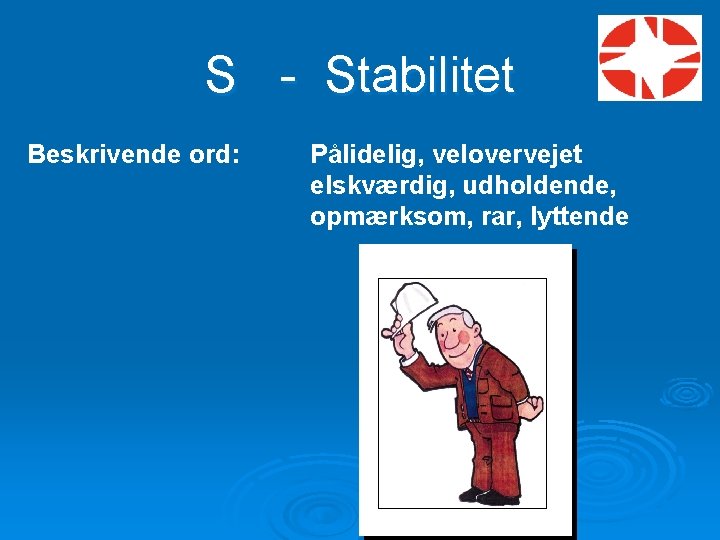 S - Stabilitet

Beskrivende ord:

Pålidelig, velovervejet elskværdig, udholdende, opmærksom, rar, lyttende